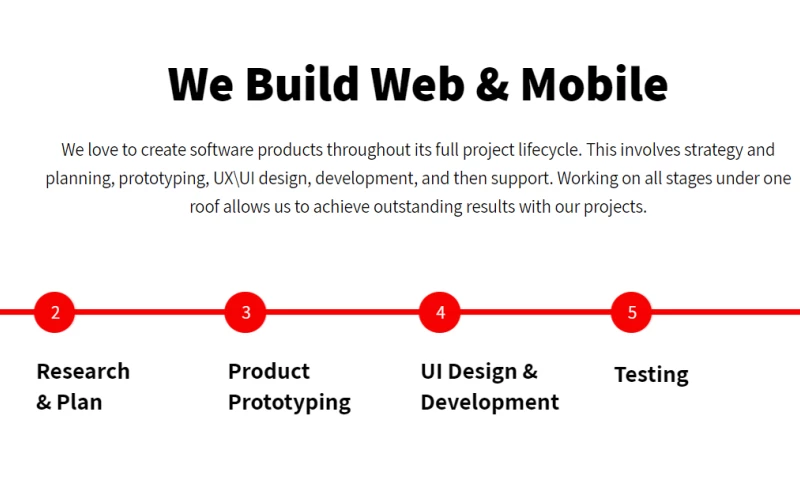 We Build Web & Mobile

We love to create software products throughout its full project lifecycle. This involves strategy and planning, prototyping, UX\UI design, development, and then support. Working on all stages under one roof allows us to achieve outstanding results with our projects.

2

Research & Plan

3

Product Prototyping

4

UI Design & Development

5

Testing